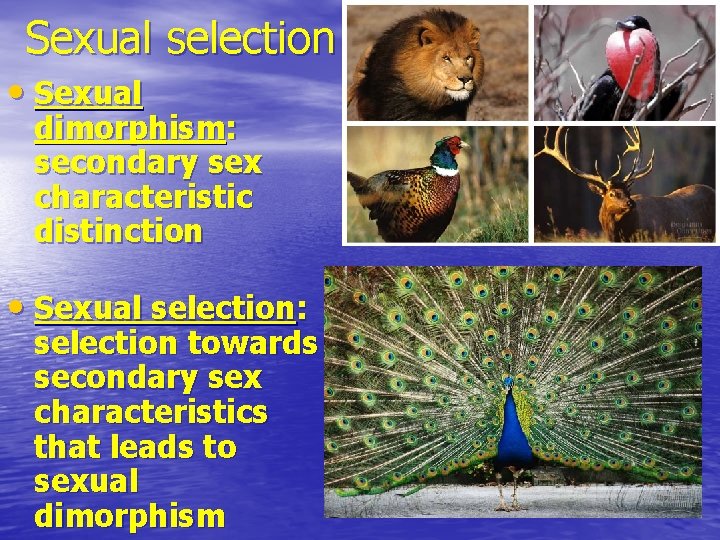 Sexual selection

• Sexual dimorphism: secondary sex characteristic distinction

• Sexual selection: selection towards secondary sex characteristics that leads to sexual dimorphism